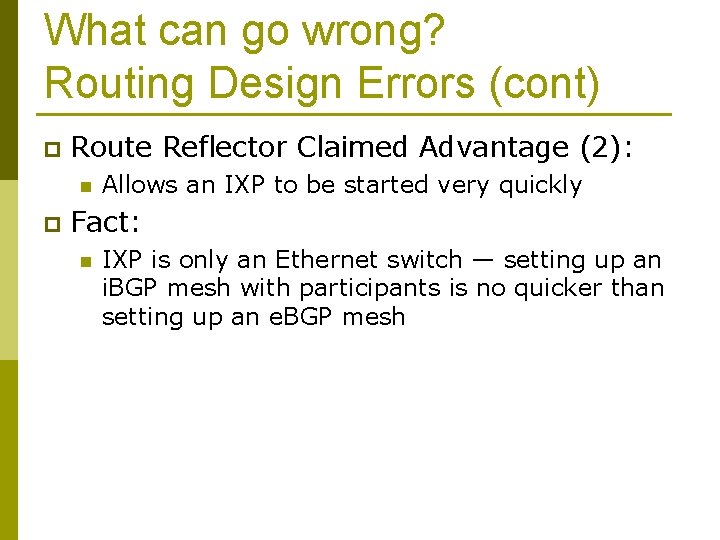 What can go wrong?
Routing Design Errors (cont)

Route Reflector Claimed Advantage (2):

Allows an IXP to be started very quickly

Fact:

IXP is only an Ethernet switch — setting up an iBGP mesh with participants is no quicker than setting up an eBGP mesh